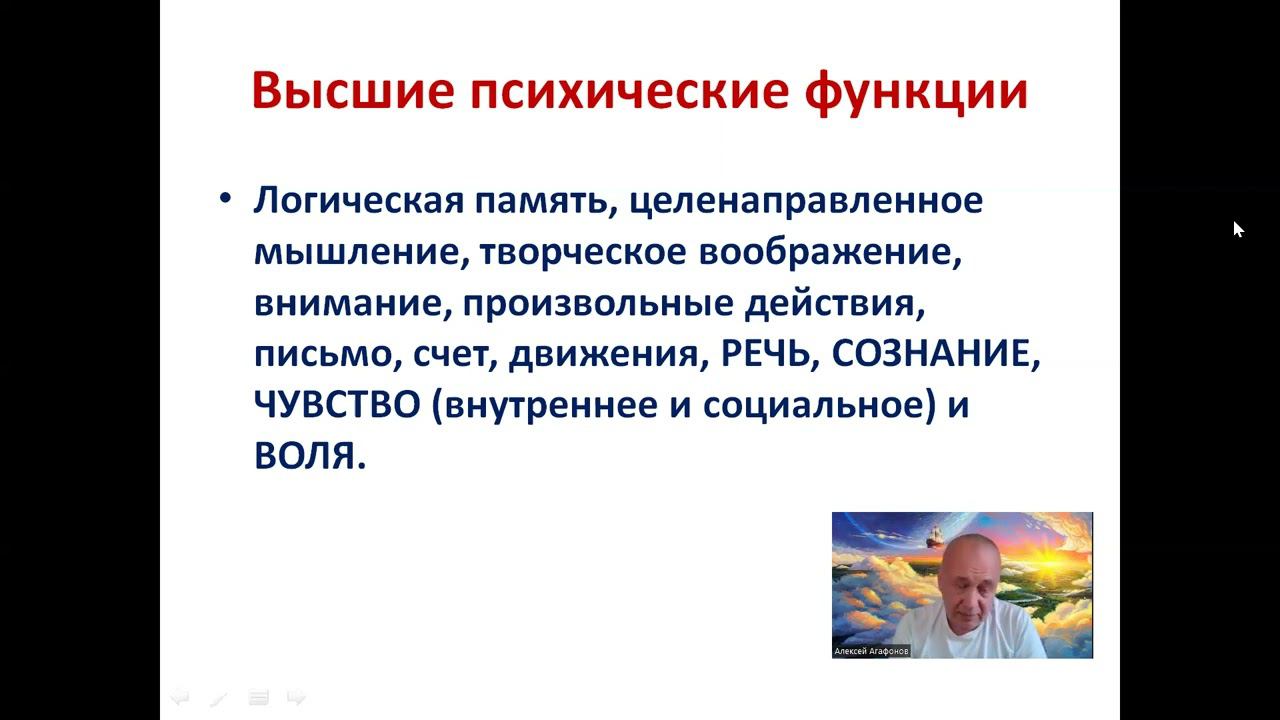 Высшие психические функции

• Логическая память, целенаправленное мышление, творческое воображение, внимание, произвольные действия, письмо, счет, движения, РЕЧЬ, СОЗНАНИЕ, ЧУВСТВО (внутреннее и социальное) и ВОЛЯ.

Алексей Агафонов